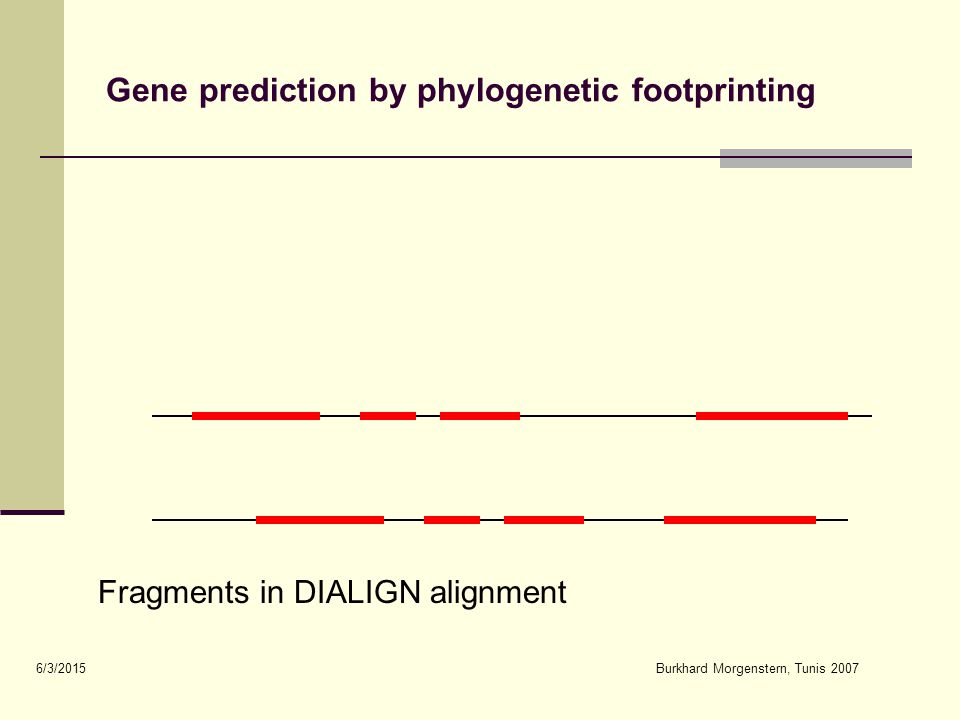 Gene prediction by phylogenetic footprinting

Fragments in DIALIGN alignment

6/3/2015

Burkhard Morgenstern, Tunis 2007